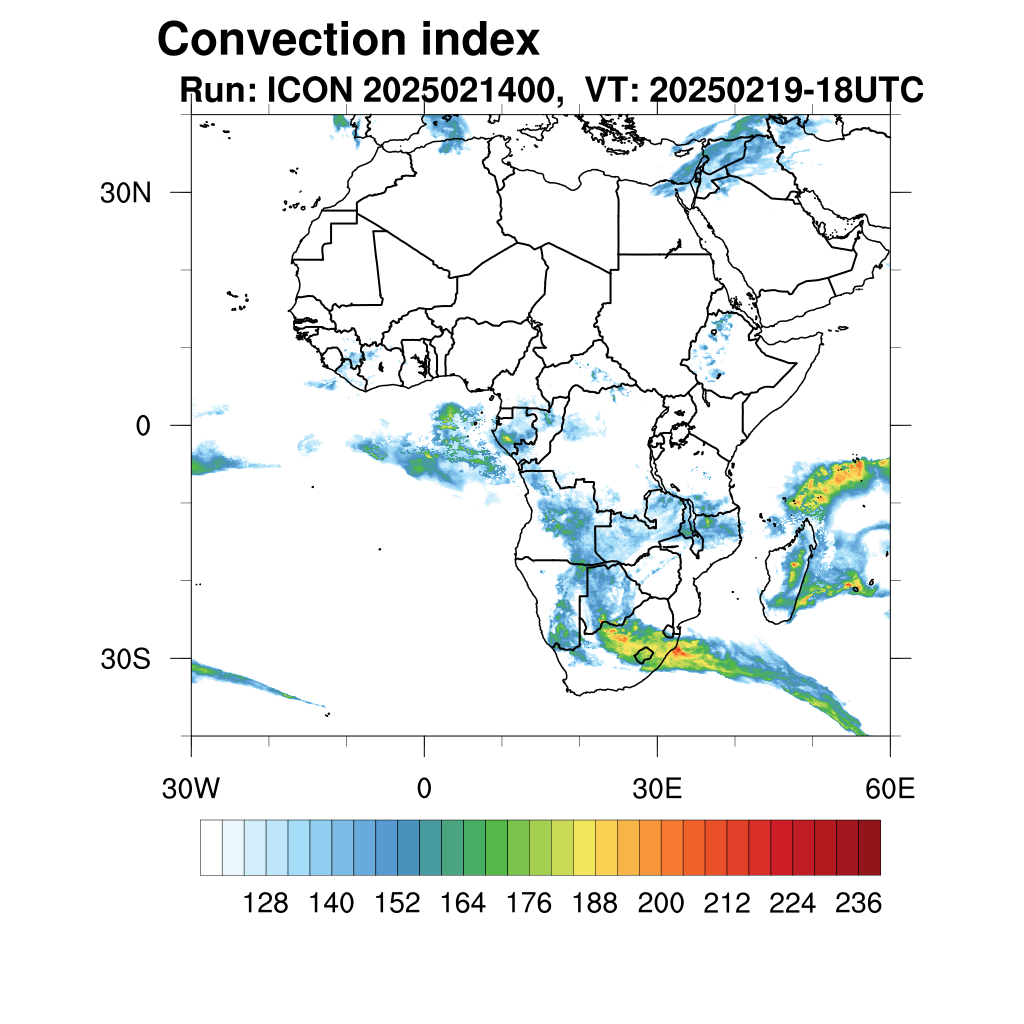 Convection index
Run: ICON 2025021400, VT: 20250219-18UTC

30N
0
30S

30W
0
30E
60E

128 140 152 164 176 188 200 212 224 236